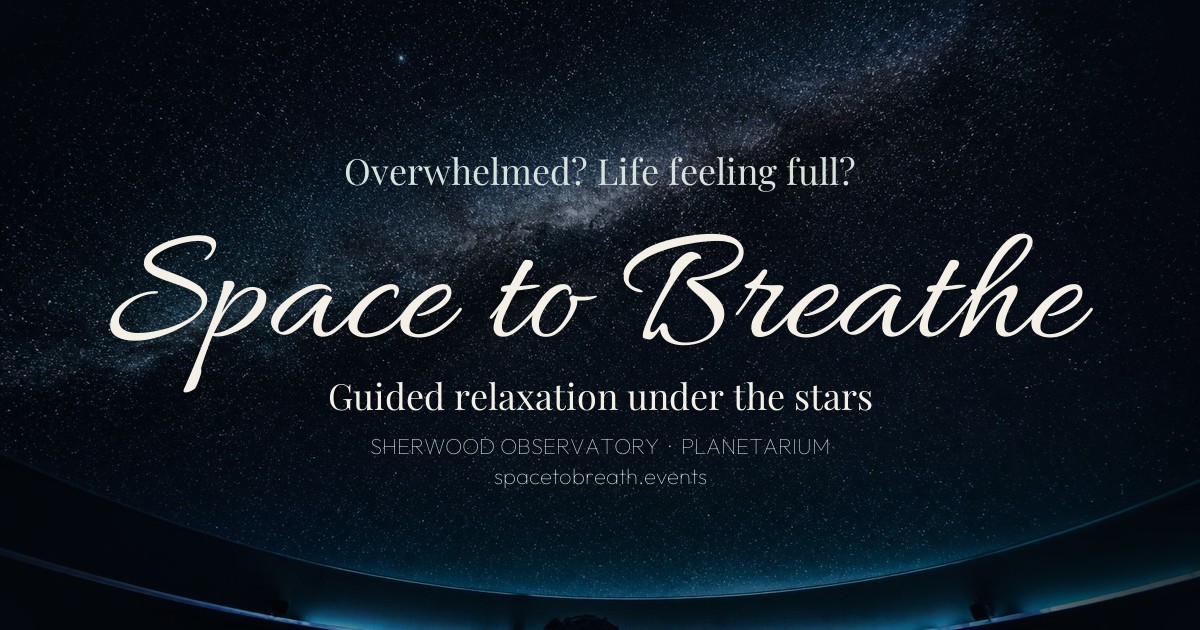 Overwhelmed? Life feeling full?

Space to Breathe

Guided relaxation under the stars

SHERWOOD OBSERVATORY · PLANETARIUM

spacetobreath.events